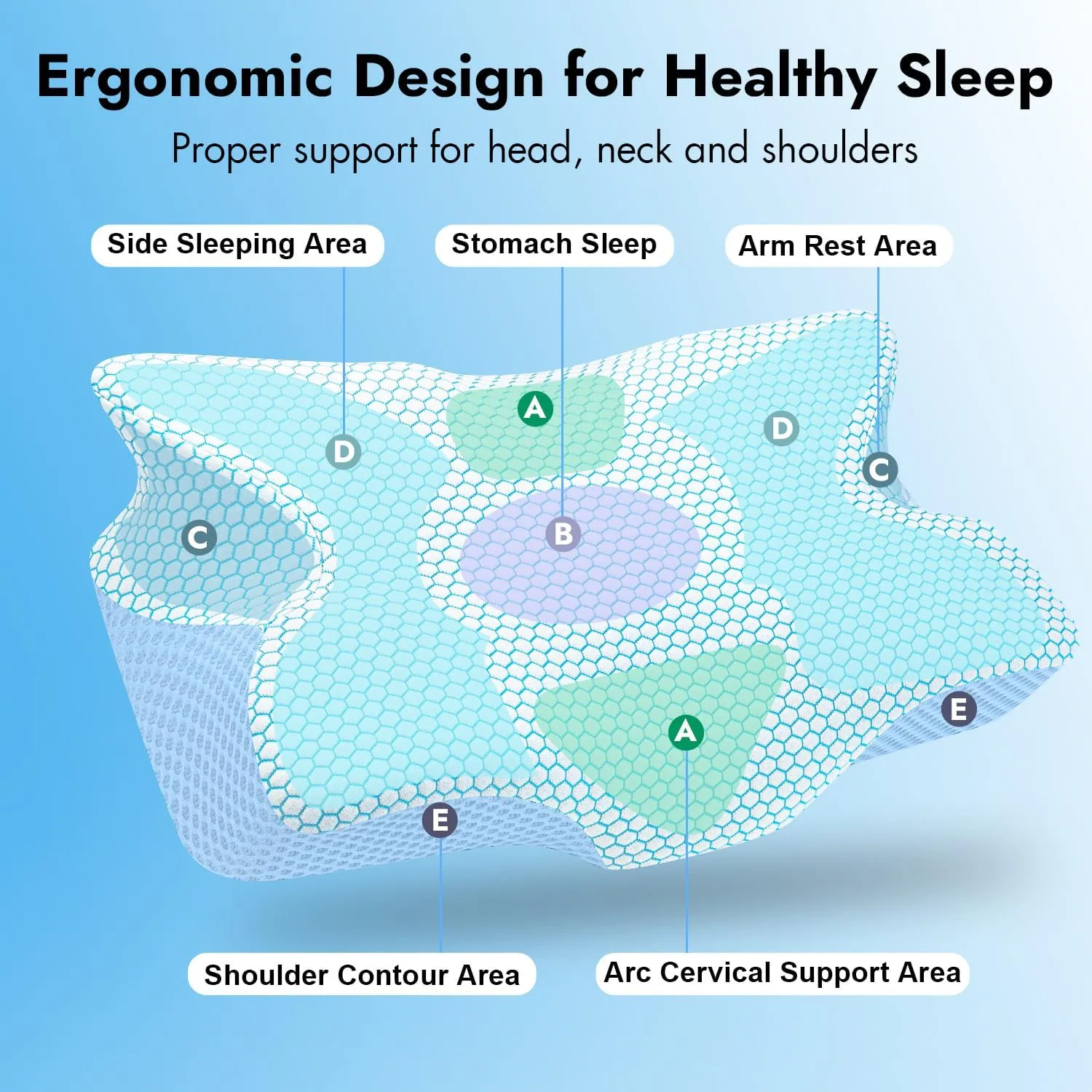 Ergonomic Design for Healthy Sleep

Proper support for head, neck and shoulders

Side Sleeping Area

Stomach Sleep

Arm Rest Area

A

D

D

C

C

B

E

A

E

Shoulder Contour Area

Arc Cervical Support Area